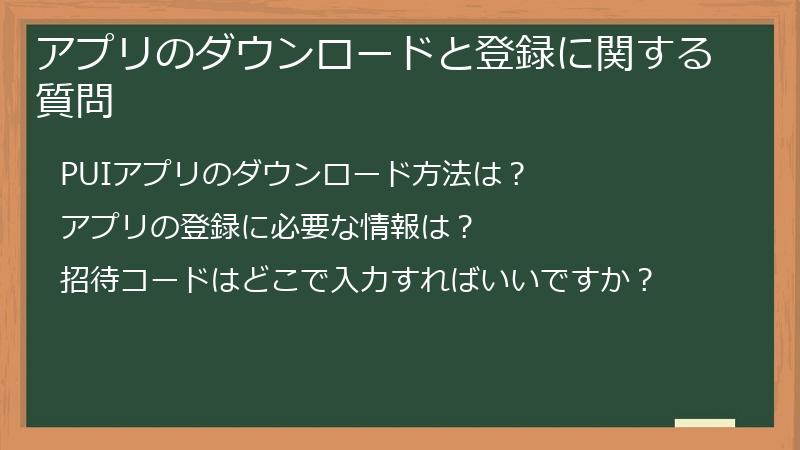 アプリのダウンロードと登録に関する質問

PUIアプリのダウンロード方法は？

アプリの登録に必要な情報は？

招待コードはどこで入力すればいいですか？